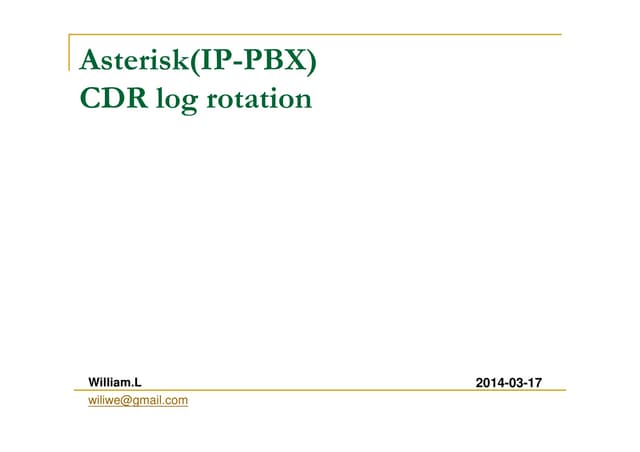 Asterisk(IP-PBX)
CDR log rotation

William.L

2014-03-17

wiliwe@gmail.com